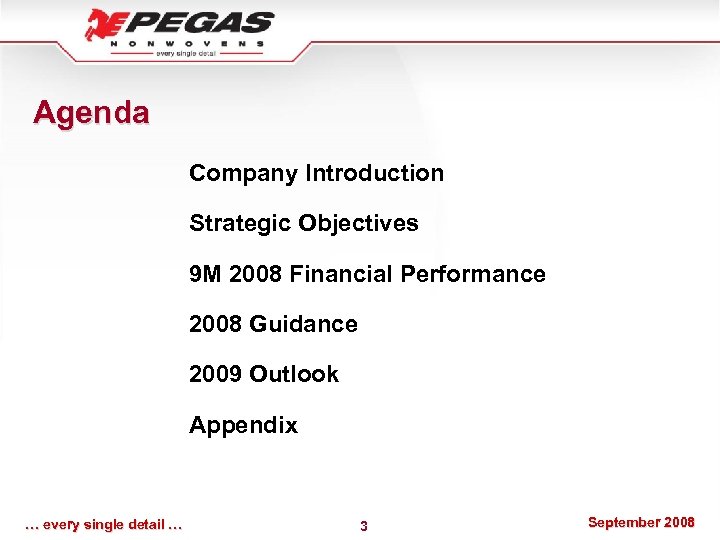 PEGAS
NONWOVENS
every single detail

Agenda

Company Introduction

Strategic Objectives

9M 2008 Financial Performance

2008 Guidance

2009 Outlook

Appendix

… every single detail …

3

September 2008